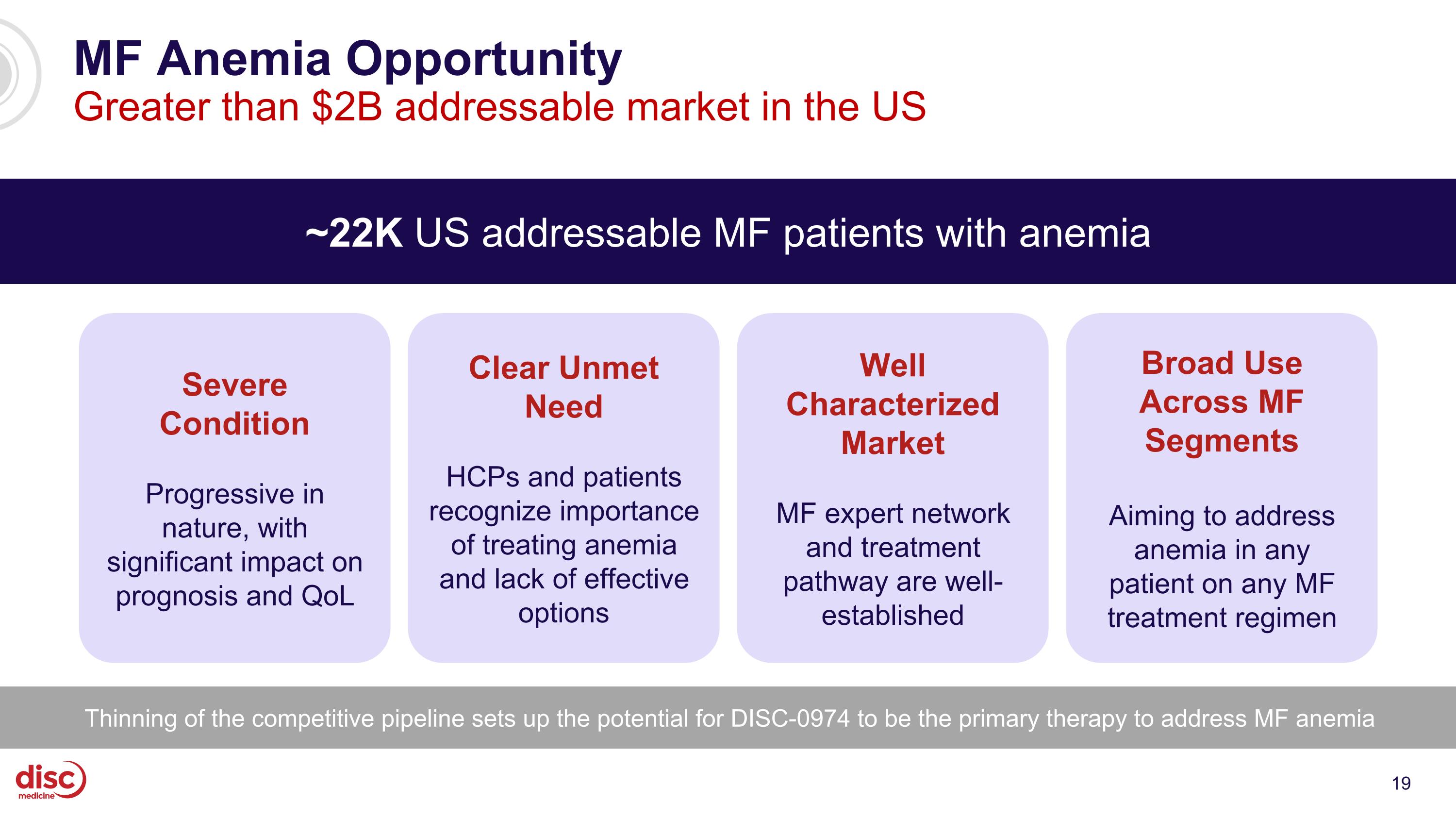 MF Anemia Opportunity
Greater than \$2B addressable market in the US

~22K US addressable MF patients with anemia

Severe Condition

Progressive in nature, with significant impact on prognosis and QoL

Clear Unmet Need

HCPs and patients recognize importance of treating anemia and lack of effective options

Well Characterized Market

MF expert network and treatment pathway are well-established

Broad Use Across MF Segments

Aiming to address anemia in any patient on any MF treatment regimen

Thinning of the competitive pipeline sets up the potential for DISC-0974 to be the primary therapy to address MF anemia

disc medicine

19